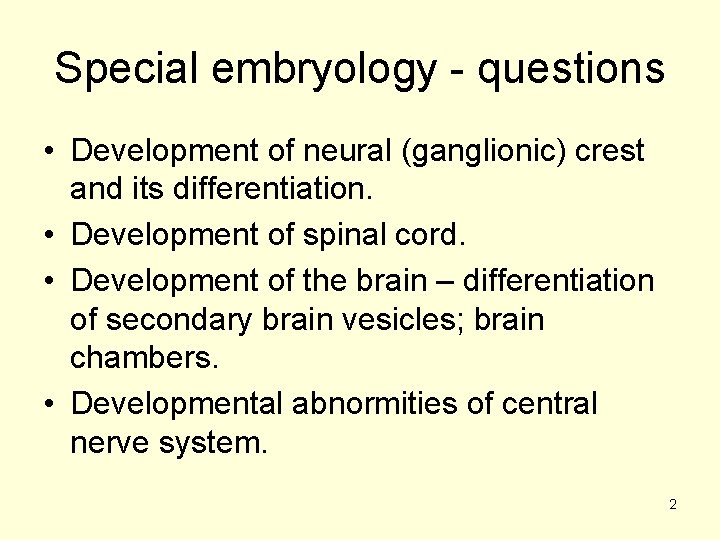 Special embryology - questions

• Development of neural (ganglionic) crest and its differentiation.
• Development of spinal cord.
• Development of the brain – differentiation of secondary brain vesicles; brain chambers.
• Developmental abnormities of central nerve system.

2